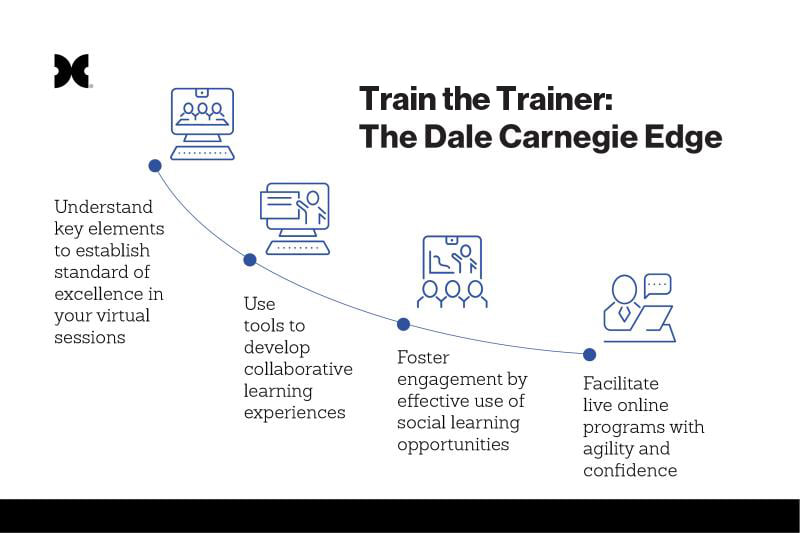 Train the Trainer:
The Dale Carnegie Edge

Understand key elements to establish standard of excellence in your virtual sessions

Use tools to develop collaborative learning experiences

Foster engagement by effective use of social learning opportunities

Facilitate live online programs with agility and confidence